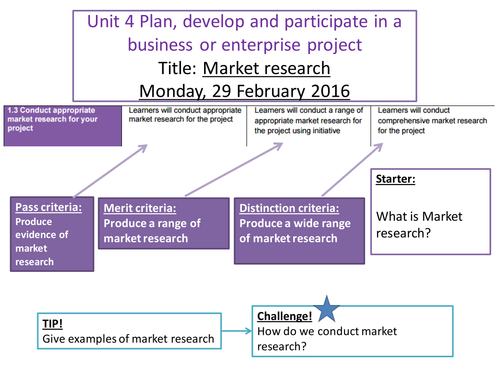 Unit 4 Plan, develop and participate in a business or enterprise project
Title: Market research
Monday, 29 February 2016

| 1.3 Conduct appropriate market research for your project | Learners will conduct appropriate market research for the project | Learners will conduct a range of appropriate market research for the project using initiative | Learners will conduct comprehensive market research for the project |
|---|---|---|---|

Pass criteria:
Produce evidence of market research

Merit criteria:
Produce a range of market research

Distinction criteria:
Produce a wide range of market research

Starter:
What is Market research?

TIP!
Give examples of market research

Challenge!
How do we conduct market research?